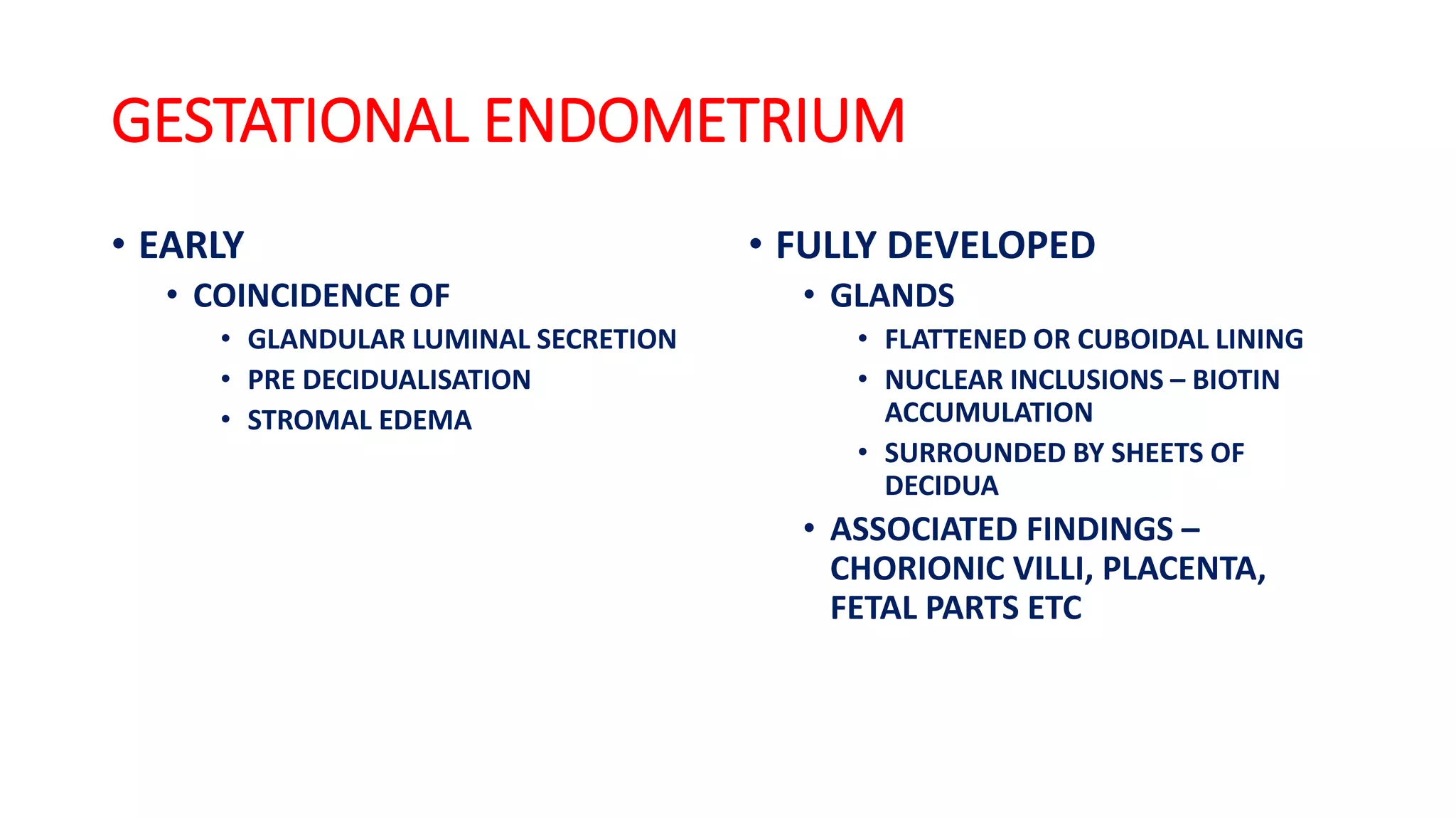 GESTATIONAL ENDOMETRIUM

• EARLY
  • COINCIDENCE OF
    • GLANDULAR LUMINAL SECRETION
    • PRE DECIDUALISATION
    • STROMAL EDEMA

• FULLY DEVELOPED
  • GLANDS
    • FLATTENED OR CUBOIDAL LINING
    • NUCLEAR INCLUSIONS – BIOTIN ACCUMULATION
    • SURROUNDED BY SHEETS OF DECIDUA
  • ASSOCIATED FINDINGS – CHORIONIC VILLI, PLACENTA, FETAL PARTS ETC